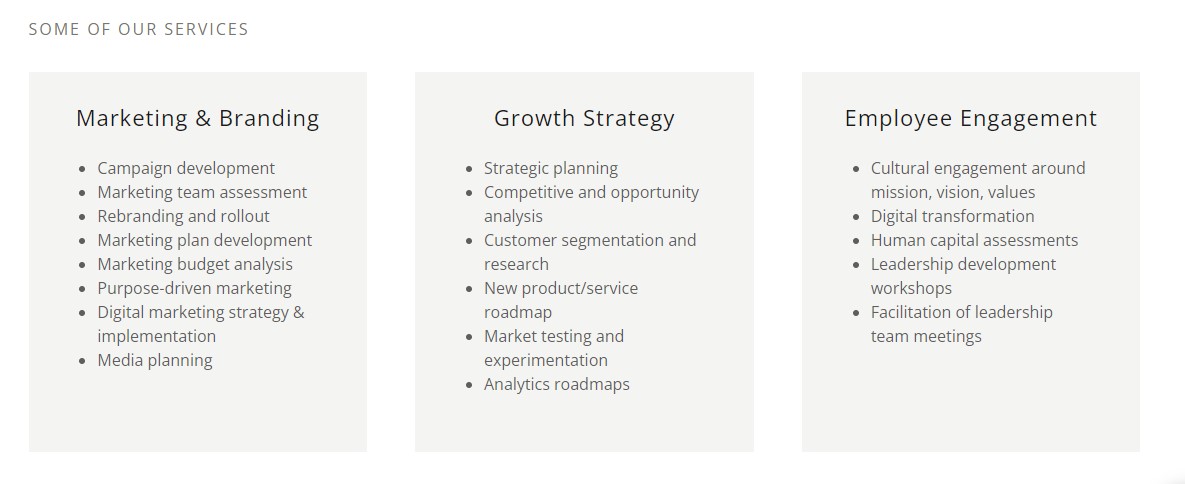 SOME OF OUR SERVICES

Marketing & Branding

- Campaign development
- Marketing team assessment
- Rebranding and rollout
- Marketing plan development
- Marketing budget analysis
- Purpose-driven marketing
- Digital marketing strategy & implementation
- Media planning

Growth Strategy

- Strategic planning
- Competitive and opportunity analysis
- Customer segmentation and research
- New product/service roadmap
- Market testing and experimentation
- Analytics roadmaps

Employee Engagement

- Cultural engagement around mission, vision, values
- Digital transformation
- Human capital assessments
- Leadership development workshops
- Facilitation of leadership team meetings